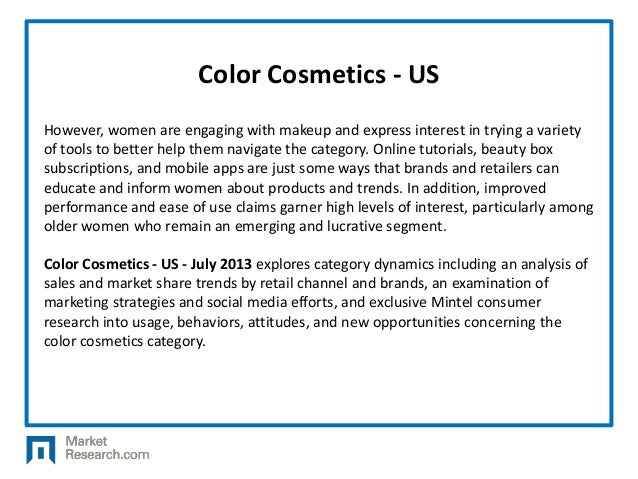 Color Cosmetics - US

However, women are engaging with makeup and express interest in trying a variety of tools to better help them navigate the category. Online tutorials, beauty box subscriptions, and mobile apps are just some ways that brands and retailers can educate and inform women about products and trends. In addition, improved performance and ease of use claims garner high levels of interest, particularly among older women who remain an emerging and lucrative segment.

Color Cosmetics - US - July 2013 explores category dynamics including an analysis of sales and market share trends by retail channel and brands, an examination of marketing strategies and social media efforts, and exclusive Mintel consumer research into usage, behaviors, attitudes, and new opportunities concerning the color cosmetics category.

Market Research.com